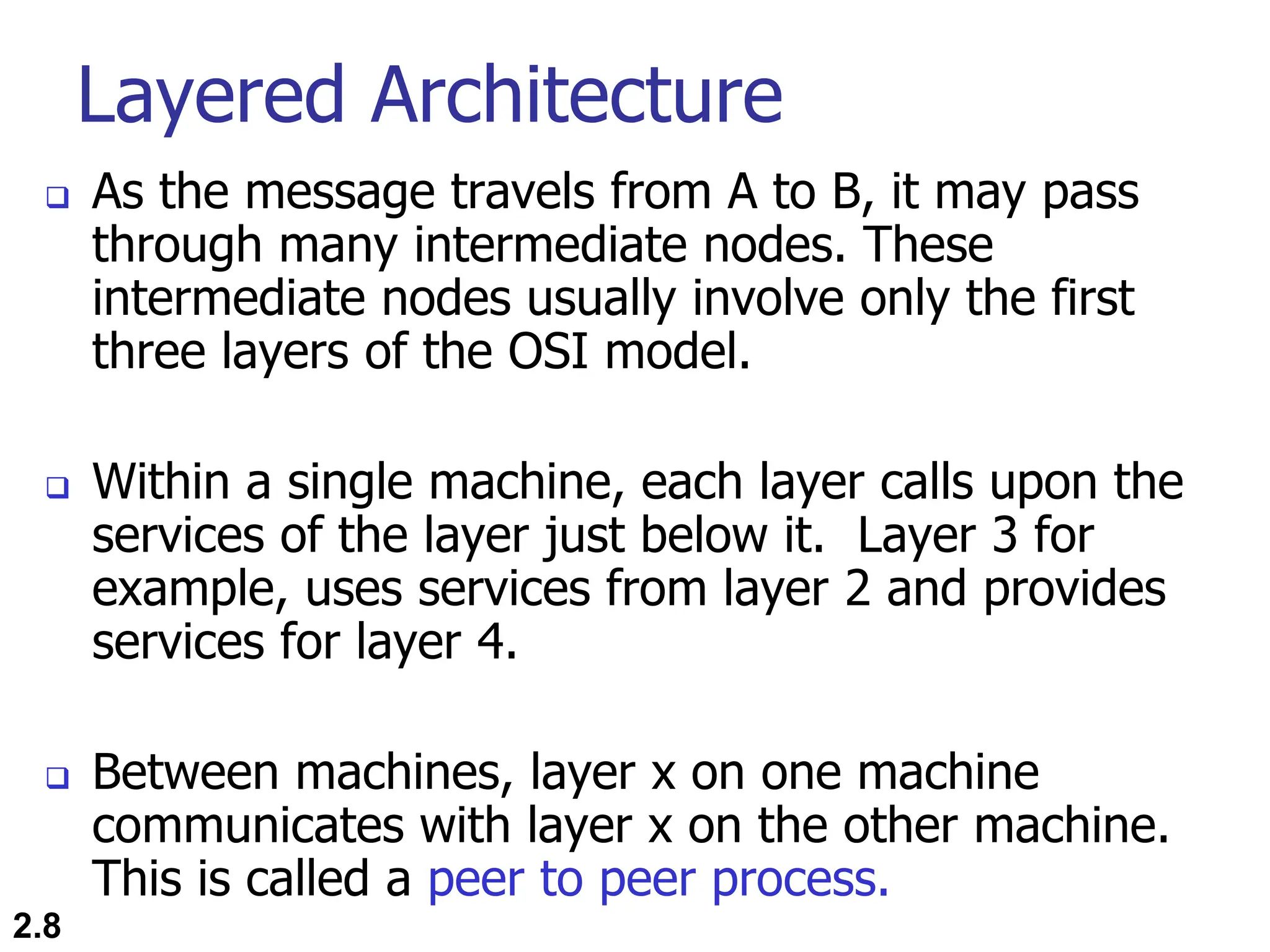 Layered Architecture

❑ As the message travels from A to B, it may pass through many intermediate nodes. These intermediate nodes usually involve only the first three layers of the OSI model.

❑ Within a single machine, each layer calls upon the services of the layer just below it. Layer 3 for example, uses services from layer 2 and provides services for layer 4.

❑ Between machines, layer x on one machine communicates with layer x on the other machine. This is called a peer to peer process.

2.8